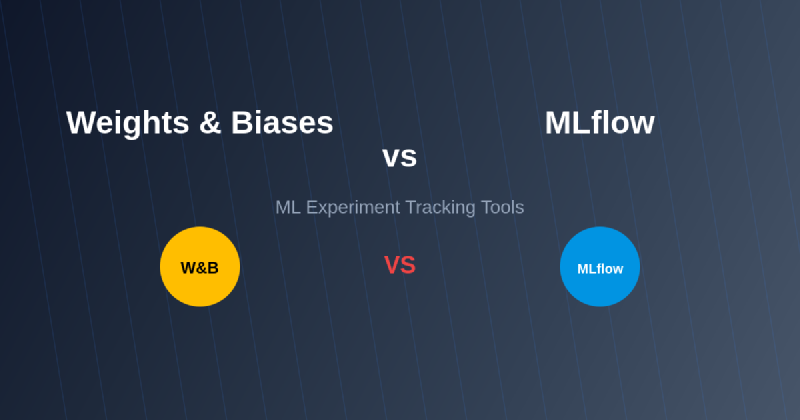 Weights & Biases

vs

MLflow

ML Experiment Tracking Tools

W&B

VS

MLflow